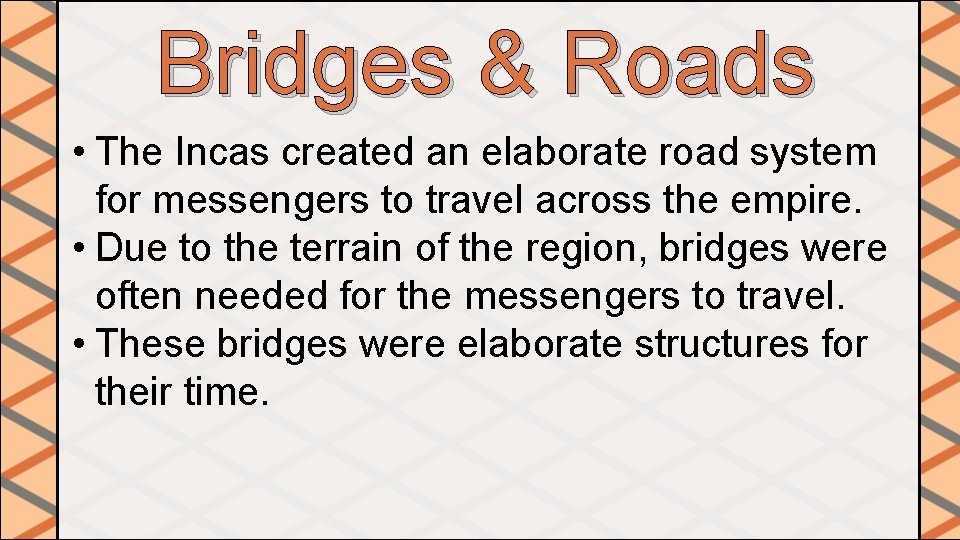 Bridges & Roads

• The Incas created an elaborate road system for messengers to travel across the empire.
• Due to the terrain of the region, bridges were often needed for the messengers to travel.
• These bridges were elaborate structures for their time.